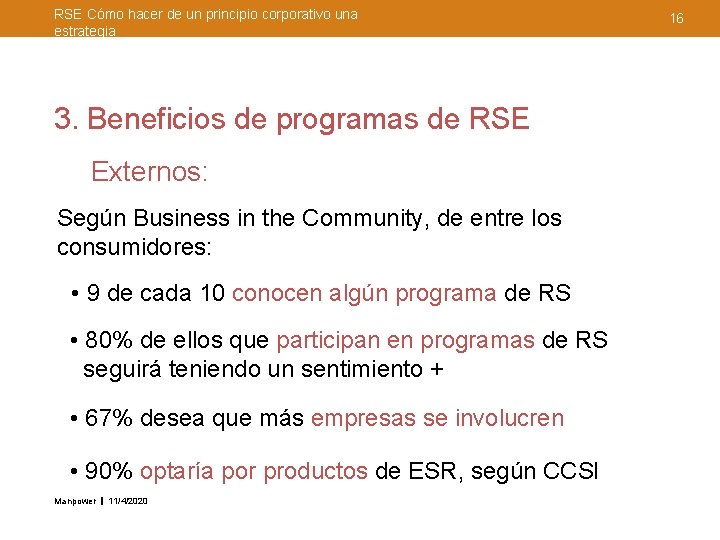 RSE Cómo hacer de un principio corporativo una estrategia

16

3. Beneficios de programas de RSE

Externos:

Según Business in the Community, de entre los consumidores:

• 9 de cada 10 conocen algún programa de RS

• 80% de ellos que participan en programas de RS seguirá teniendo un sentimiento +

• 67% desea que más empresas se involucren

• 90% optaría por productos de ESR, según CCSI

Manpower | 11/4/2020